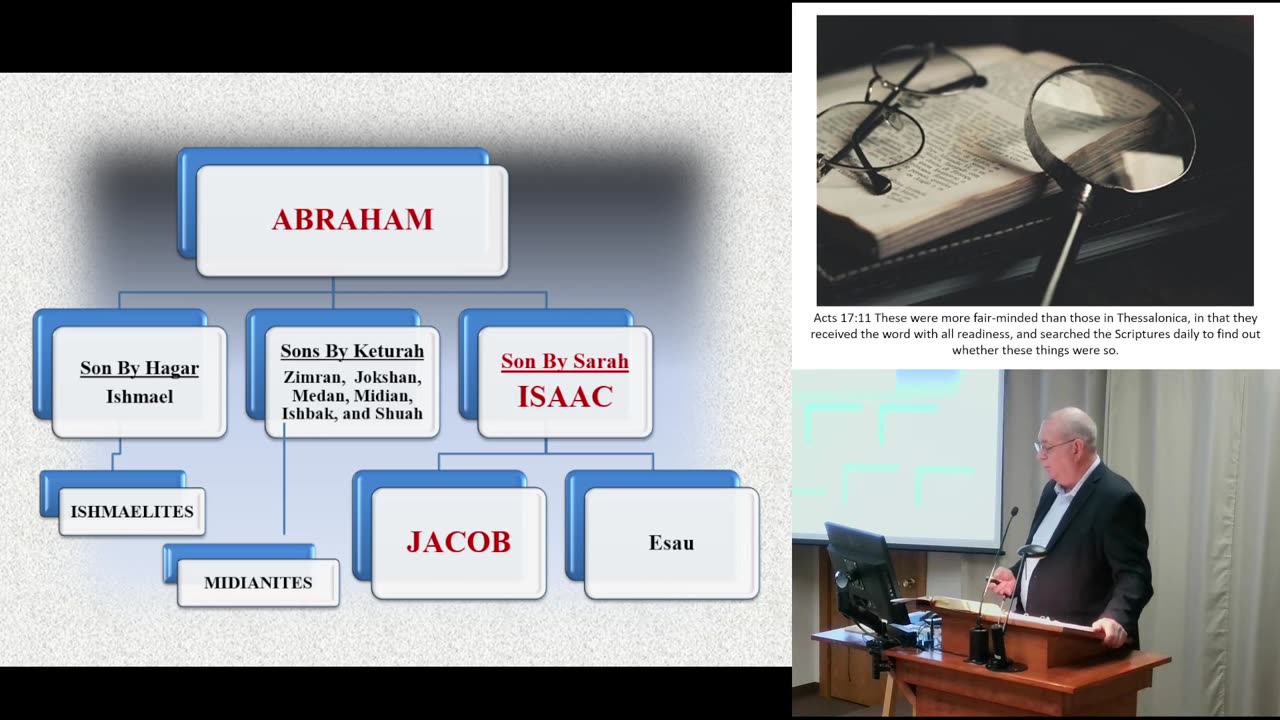 ABRAHAM

Son By Hagar
Ishmael

Sons By Keturah
Zimran, Jokshan, Medan, Midian, Ishbak, and Shuah

Son By Sarah
ISAAC

ISHMAELITES

MIDIANITES

JACOB

Esau

Acts 17:11 These were more fair-minded than those in Thessalonica, in that they received the word with all readiness, and searched the Scriptures daily to find out whether these things were so.